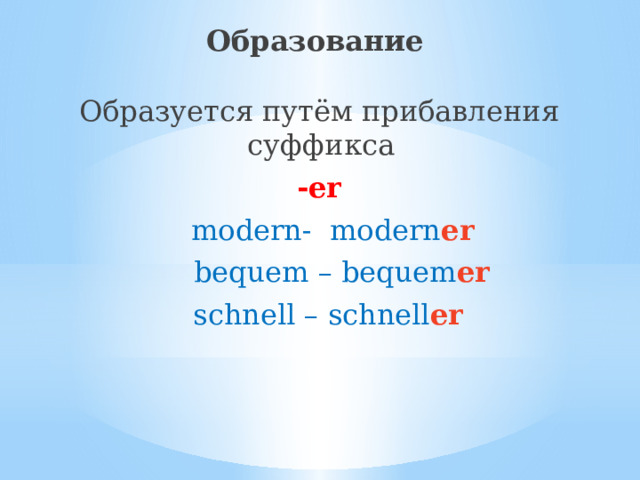 Образование

Образуется путём прибавления суффикса

-er

modern- moderner

bequem – bequemer

schnell – schneller